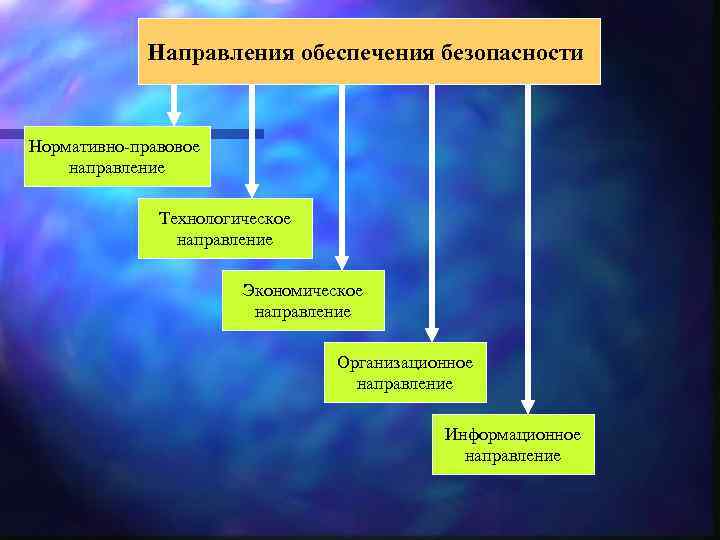 Направления обеспечения безопасности

Нормативно-правовое направление

Технологическое направление

Экономическое направление

Организационное направление

Информационное направление